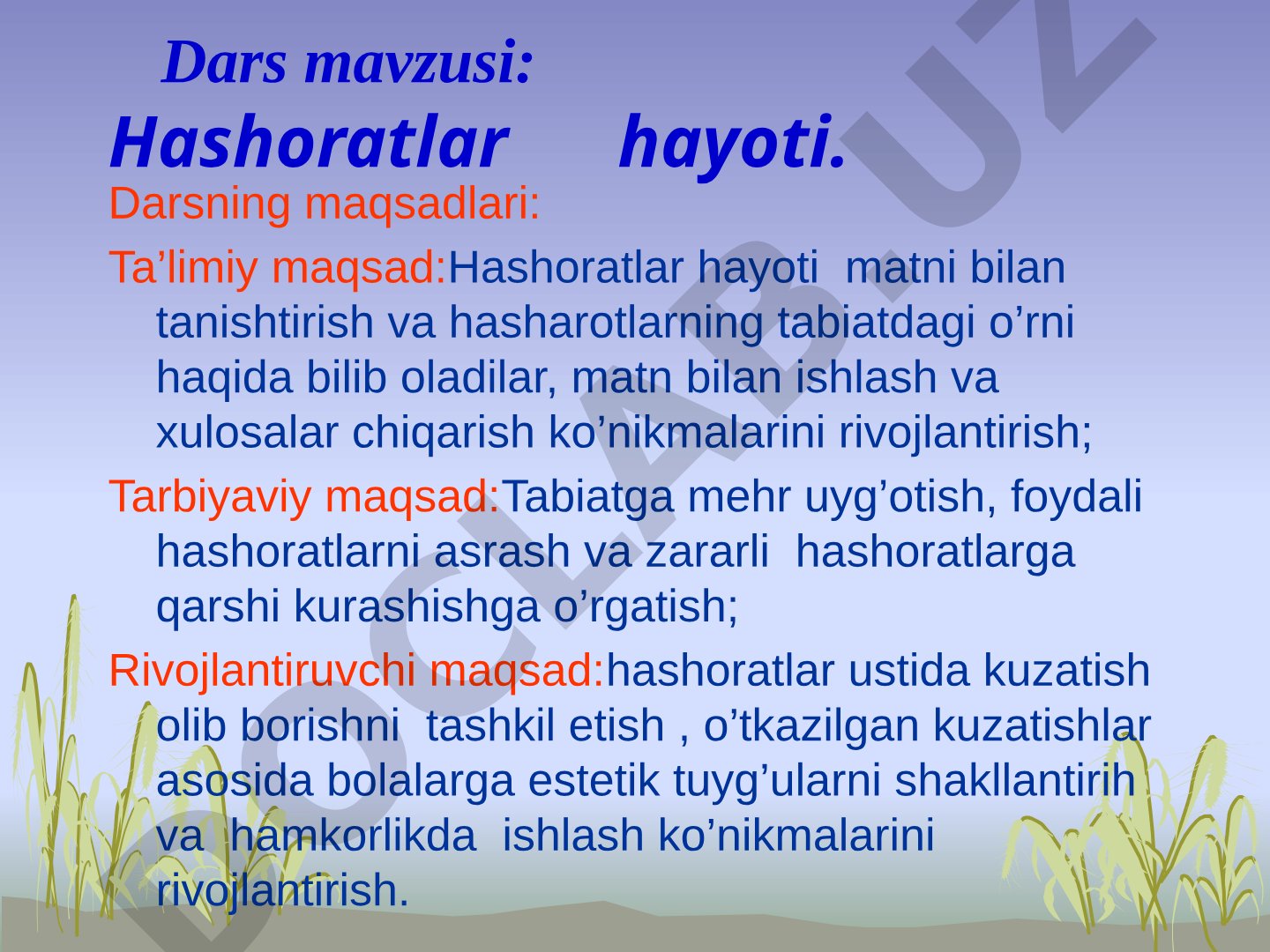 Dars mavzusi:

Hashoratlar hayoti.

Darsning maqsadlari:

Ta’limiy maqsad:Hashoratlar hayoti matni bilan tanishtirish va hasharotlarning tabiatdagi o’rni haqida bilib oladilar, matn bilan ishlash va xulosalar chiqarish ko’nikmalarini rivojlantirish;

Tarbiyaviy maqsad:Tabiatga mehr uyg’otish, foydali hashoratlarni asrash va zararli hashoratlarga qarshi kurashishga o’rgatish;

Rivojlantiruvchi maqsad:hashoratlar ustida kuzatish olib borishni tashkil etish , o’tkazilgan kuzatishlar asosida bolalarga estetik tuyg’ularni shakllantirih va hamkorlikda ishlash ko’nikmalarini rivojlantirish.

DOCLAB.UZ